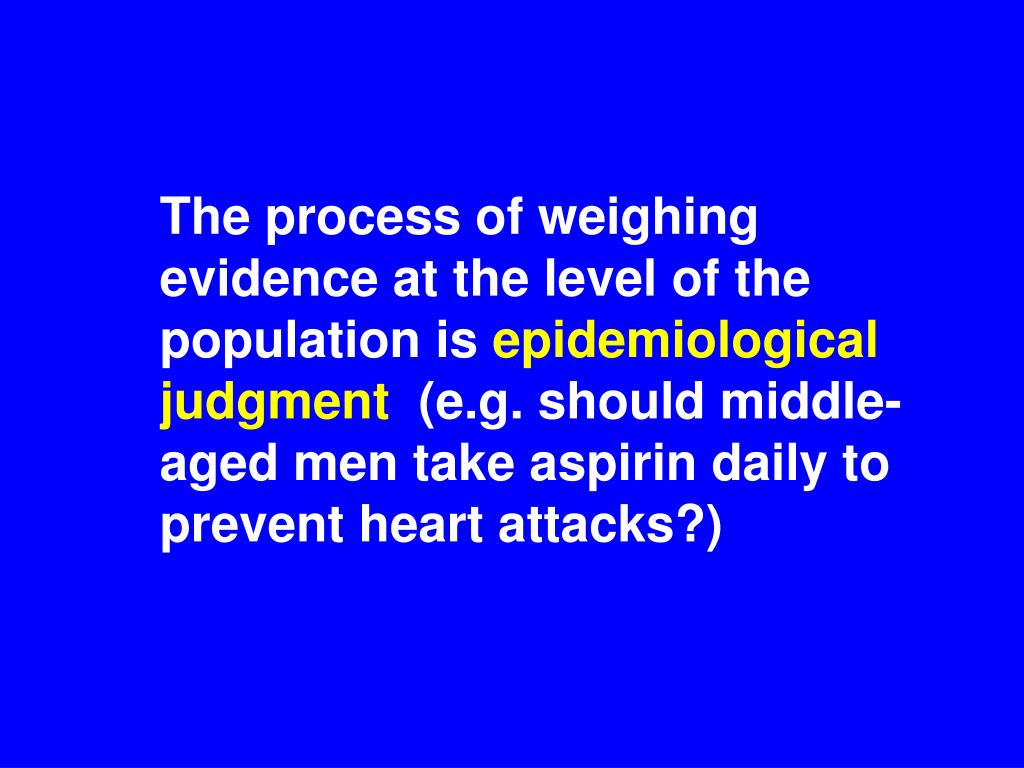 The process of weighing evidence at the level of the population is epidemiological judgment (e.g. should middle-aged men take aspirin daily to prevent heart attacks?)